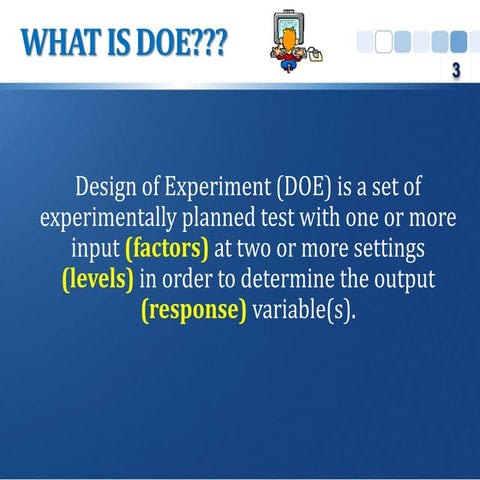 WHAT IS DOE???

3

Design of Experiment (DOE) is a set of experimentally planned test with one or more input (factors) at two or more settings (levels) in order to determine the output (response) variable(s).